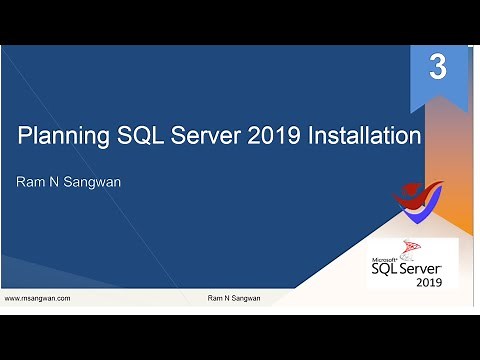 3

Planning SQL Server 2019 Installation

Ram N Sangwan

Microsoft SQL Server 2019

www.rnsangwan.com

Ram N Sangwan